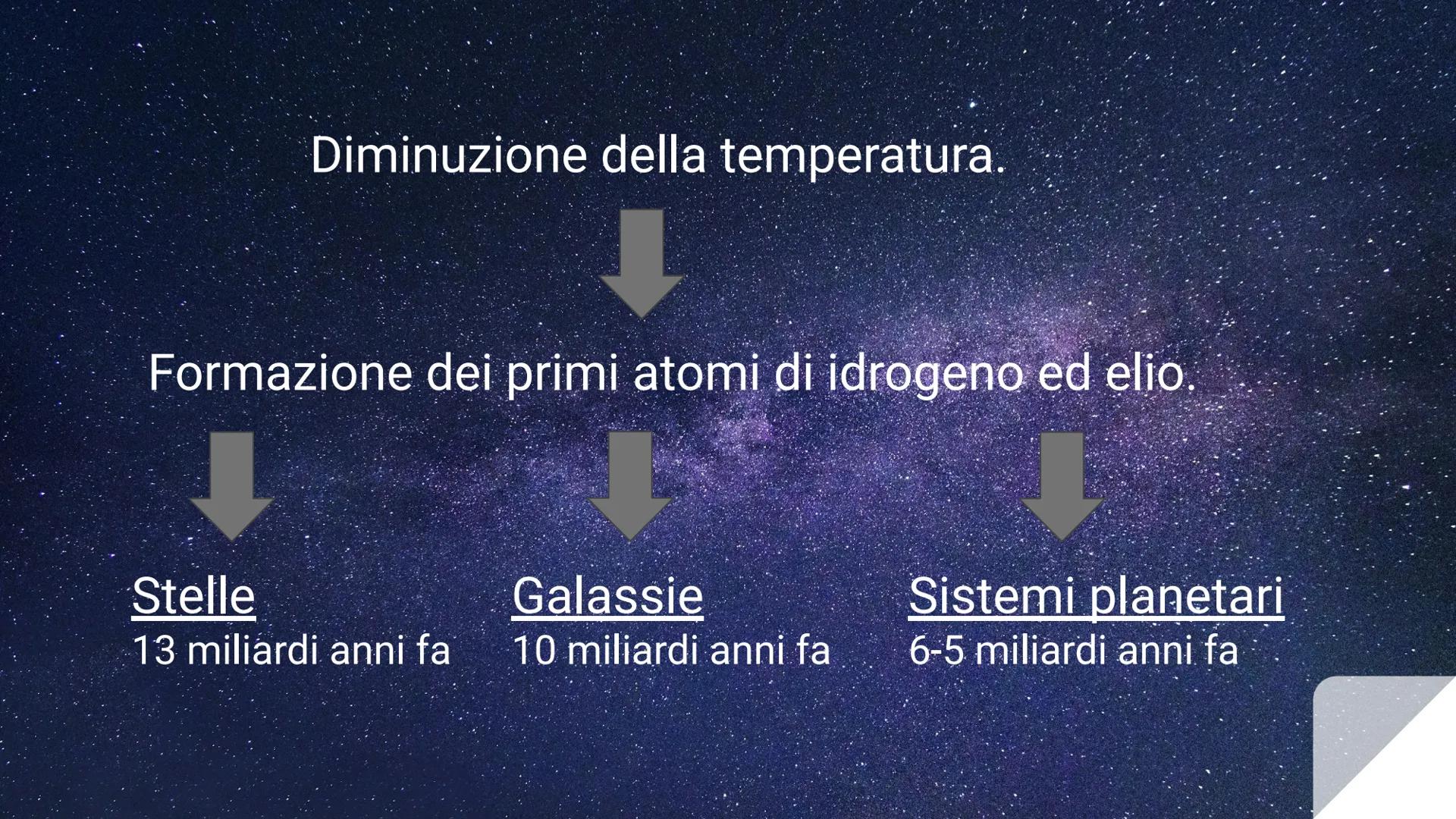 Diminuzione della temperatura.

Formazione dei primi atomi di idrogeno ed elio.

Stelle
13 miliardi anni fa

Galassie
10 miliardi anni fa

Sistemi planetari
6-5 miliardi anni fa